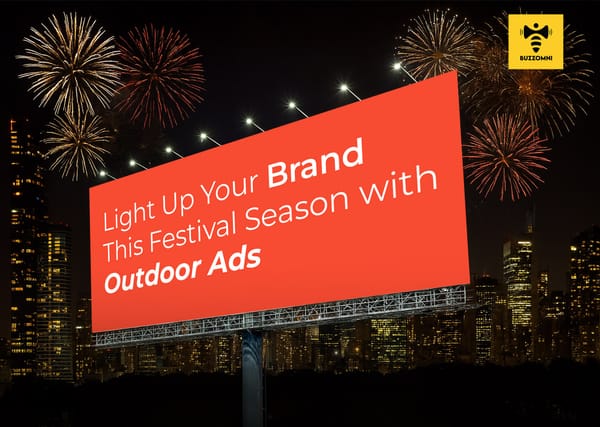 BUZZOMNI

Light Up Your Brand This Festival Season with Outdoor Ads